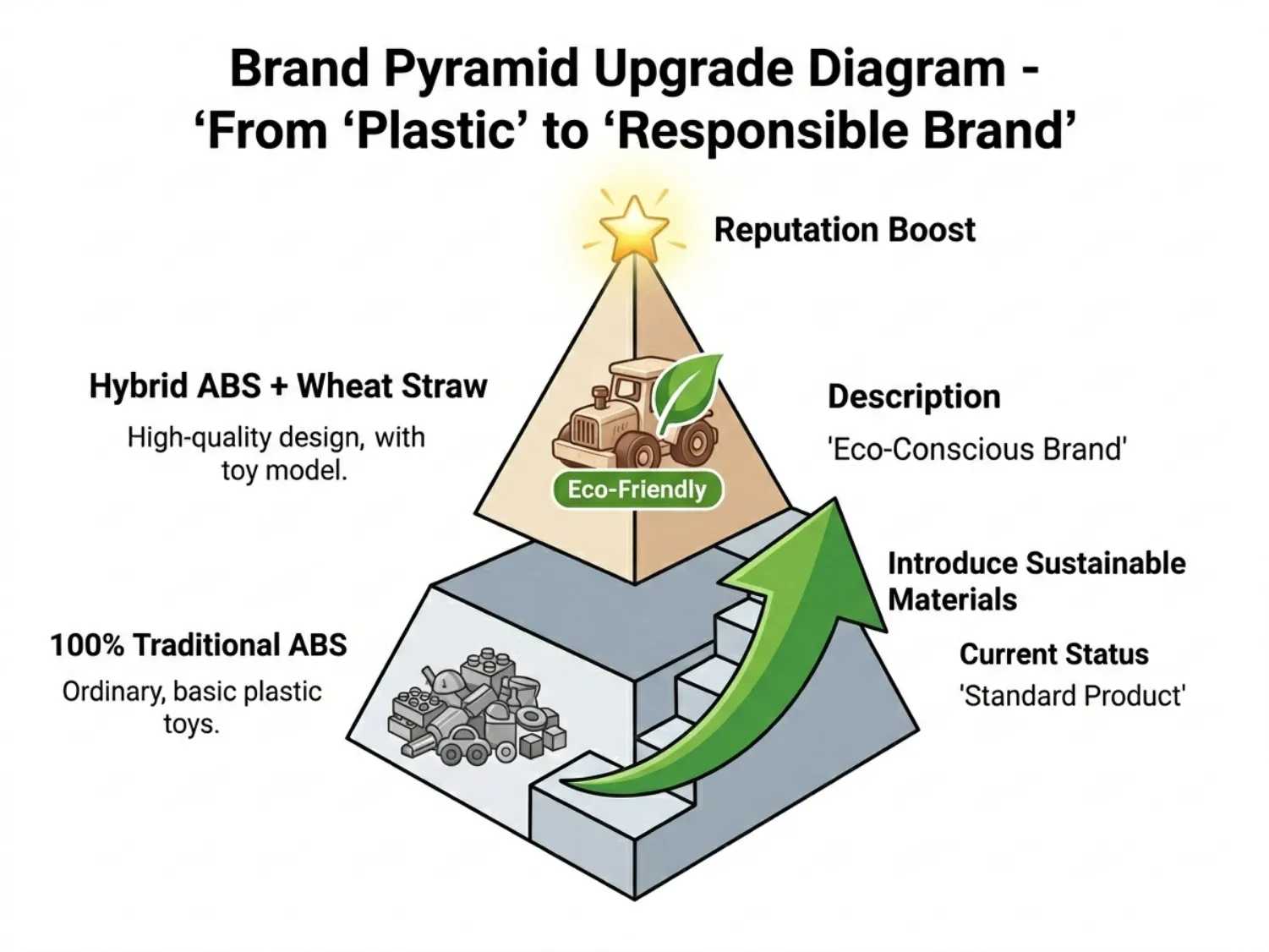 Brand Pyramid Upgrade Diagram - ‘From ‘Plastic’ to ‘Responsible Brand’

Reputation Boost

Hybrid ABS + Wheat Straw

High-quality design, with toy model.

Eco-Friendly

Description

'Eco-Conscious Brand'

Introduce Sustainable Materials

100% Traditional ABS

Ordinary, basic plastic toys.

Current Status

'Standard Product'